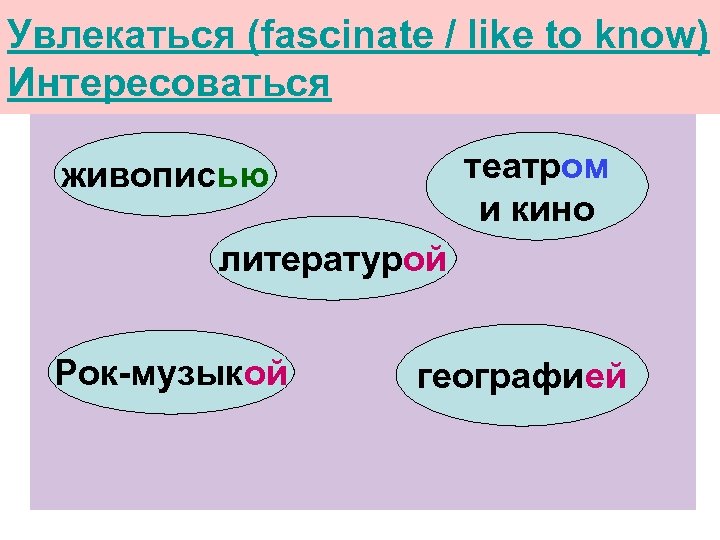 Увлекаться (fascinate / like to know)
Интересоваться

живописью

театром
и кино

литературой

Рок-музыкой

географией